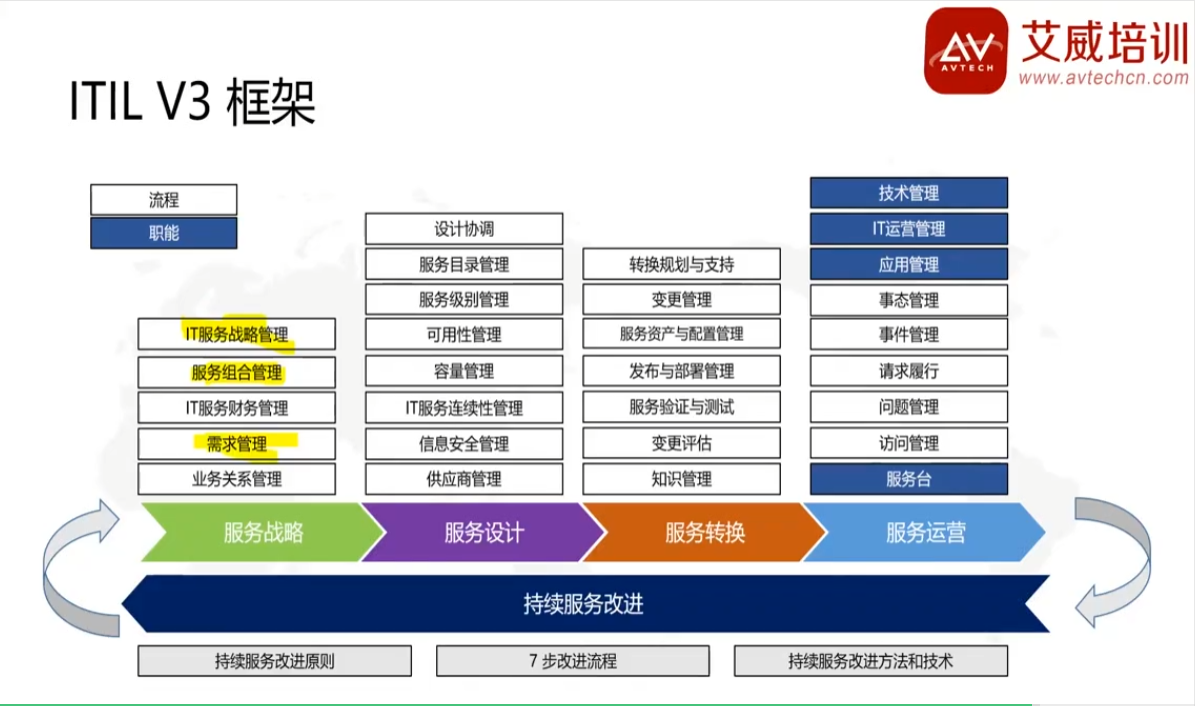 AV AVTECH 艾威培训 www.avtechcn.com

ITIL V3 框架

流程
职能

IT服务战略管理
服务组合管理
IT服务财务管理
需求管理
业务关系管理

设计协调
服务目录管理
服务级别管理
可用性管理
容量管理
IT服务连续性管理
信息安全管理
供应商管理

转换规划与支持
变更管理
服务资产与配置管理
发布与部署管理
服务验证与测试
变更评估
知识管理

技术管理
IT运营管理
应用管理
事态管理
事件管理
请求履行
问题管理
访问管理
服务台

服务战略
服务设计
服务转换
服务运营

持续服务改进

持续服务改进原则
7 步改进流程
持续服务改进方法和技术